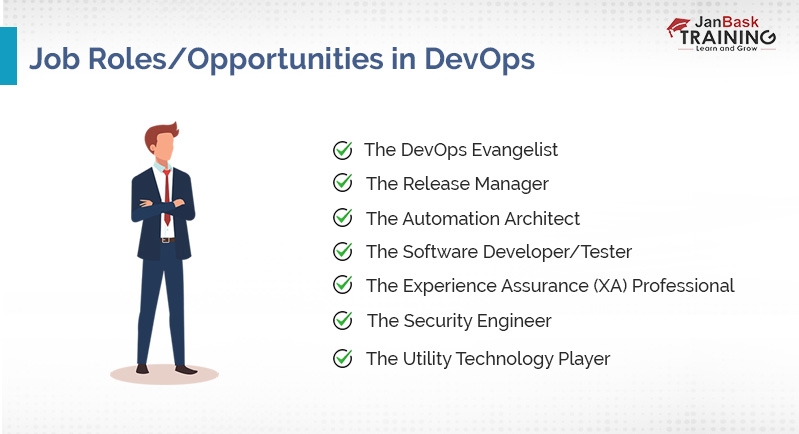 Job Roles/Opportunities in DevOps

JanBask TRAINING
Learn and Grow

The DevOps Evangelist
The Release Manager
The Automation Architect
The Software Developer/Tester
The Experience Assurance (XA) Professional
The Security Engineer
The Utility Technology Player